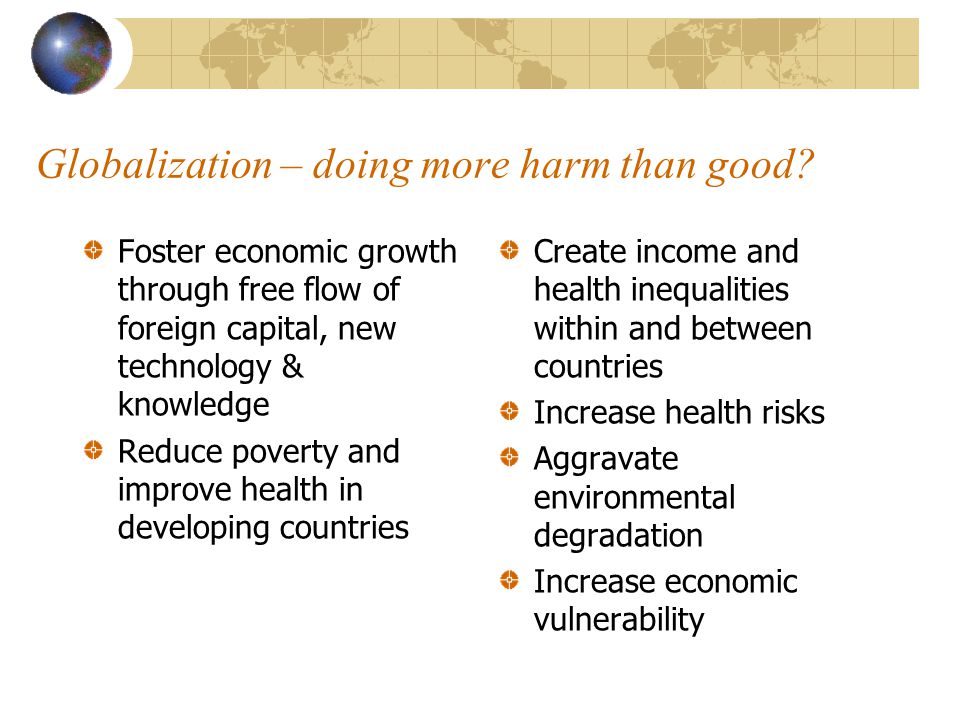 Globalization – doing more harm than good?

Foster economic growth through free flow of foreign capital, new technology & knowledge

Reduce poverty and improve health in developing countries

Create income and health inequalities within and between countries

Increase health risks

Aggravate environmental degradation

Increase economic vulnerability